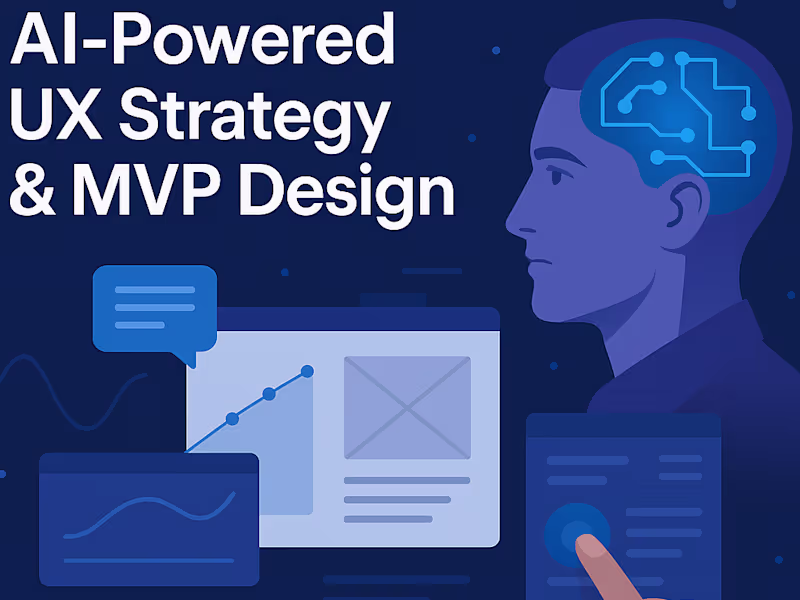 AI-Powered UX Strategy & MVP Design